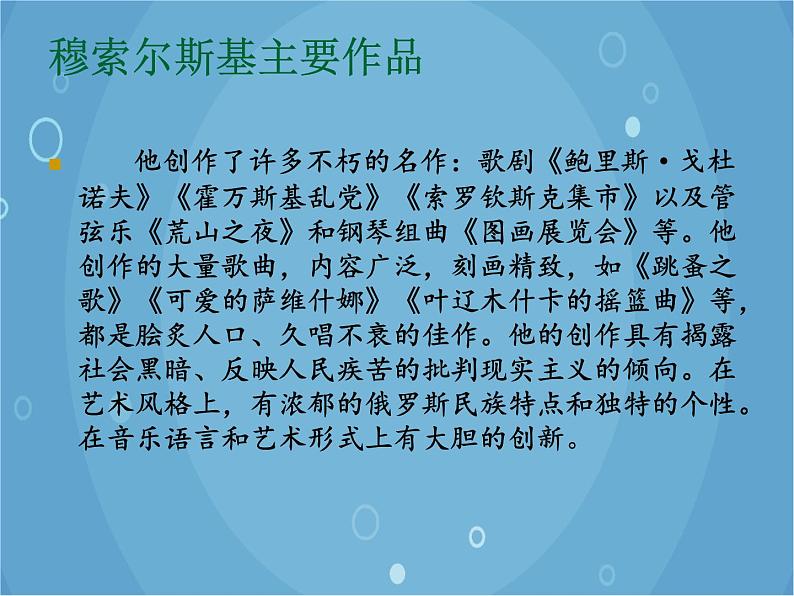 穆索尔斯基主要作品

他创作了许多不朽的名作：歌剧《鲍里斯·戈杜诺夫》《霍万斯基乱党》《索罗钦斯克集市》以及管弦乐《荒山之夜》和钢琴组曲《图画展览会》等。他创作的大量歌曲，内容广泛，刻画精致，如《跳蚤之歌》《可爱的萨维什娜》《叶辽木什卡的摇篮曲》等，都是脍炙人口、久唱不衰的佳作。他的创作具有揭露社会黑暗、反映人民疾苦的批判现实主义的倾向。在艺术风格上，有浓郁的俄罗斯民族特点和独特的个性。在音乐语言和艺术形式上有大胆的创新。